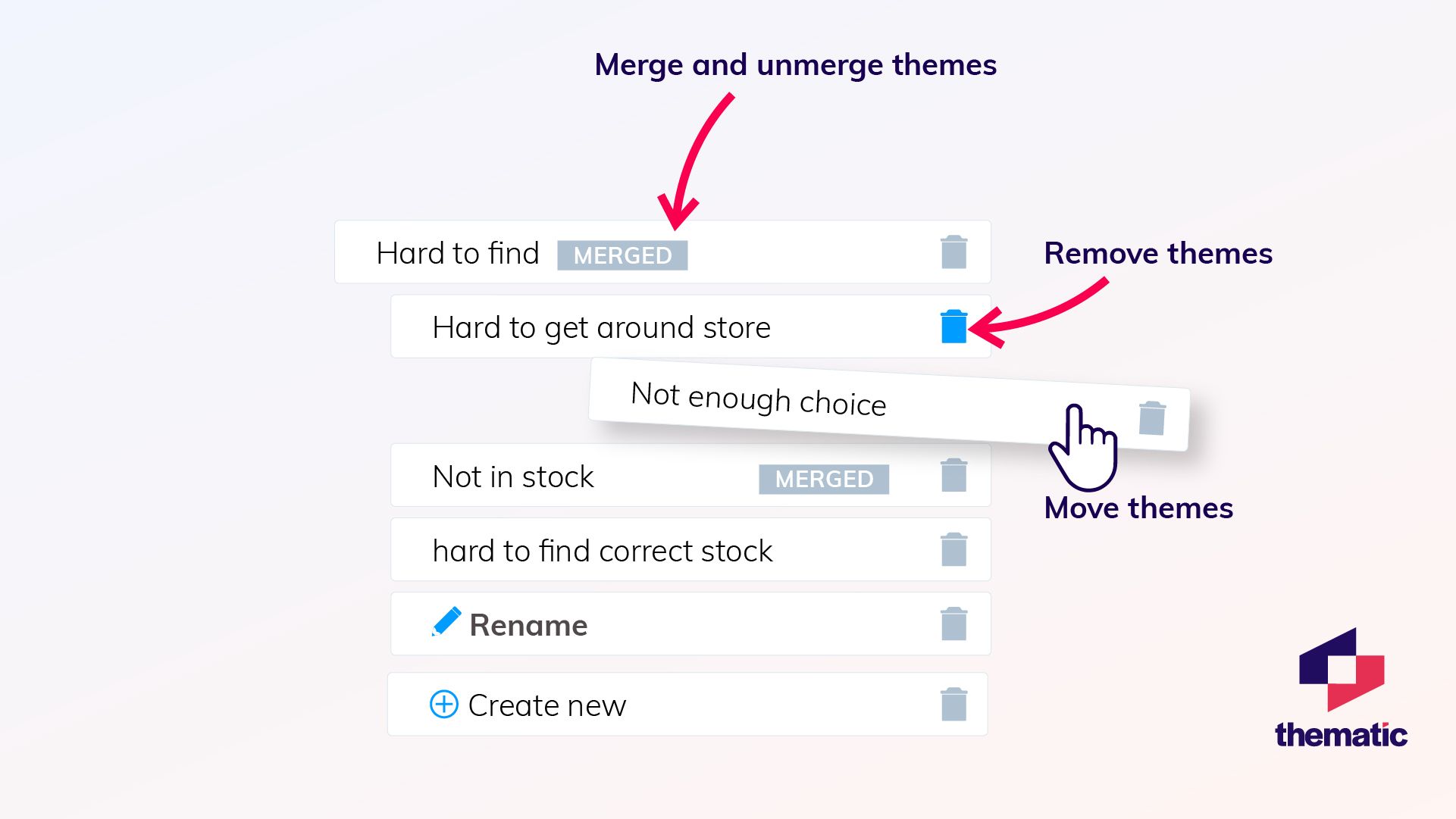 Merge and unmerge themes

Hard to find MERGED

Remove themes

Hard to get around store

Not enough choice

Not in stock MERGED

Move themes

hard to find correct stock

Rename

Create new

thematic